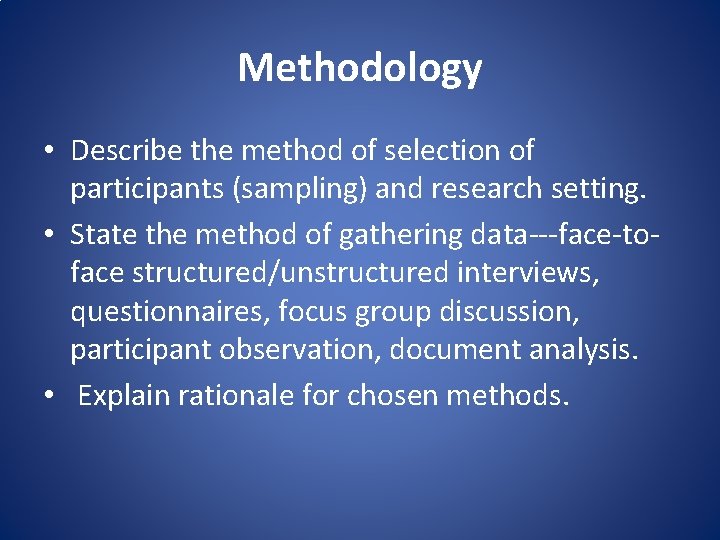 Methodology

• Describe the method of selection of participants (sampling) and research setting.
• State the method of gathering data---face-to-face structured/unstructured interviews, questionnaires, focus group discussion, participant observation, document analysis.
• Explain rationale for chosen methods.